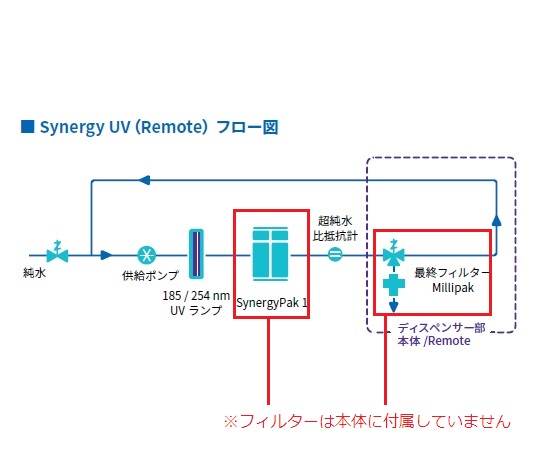 ■ Synergy UV (Remote) フロー図

純水

供給ポンプ

185 / 254 nm
UV ランプ

SynergyPak 1

超純水
比抵抗計

最終フィルター
Millipak

ディスペンサー部
本体 /Remote

※フィルターは本体に付属していません